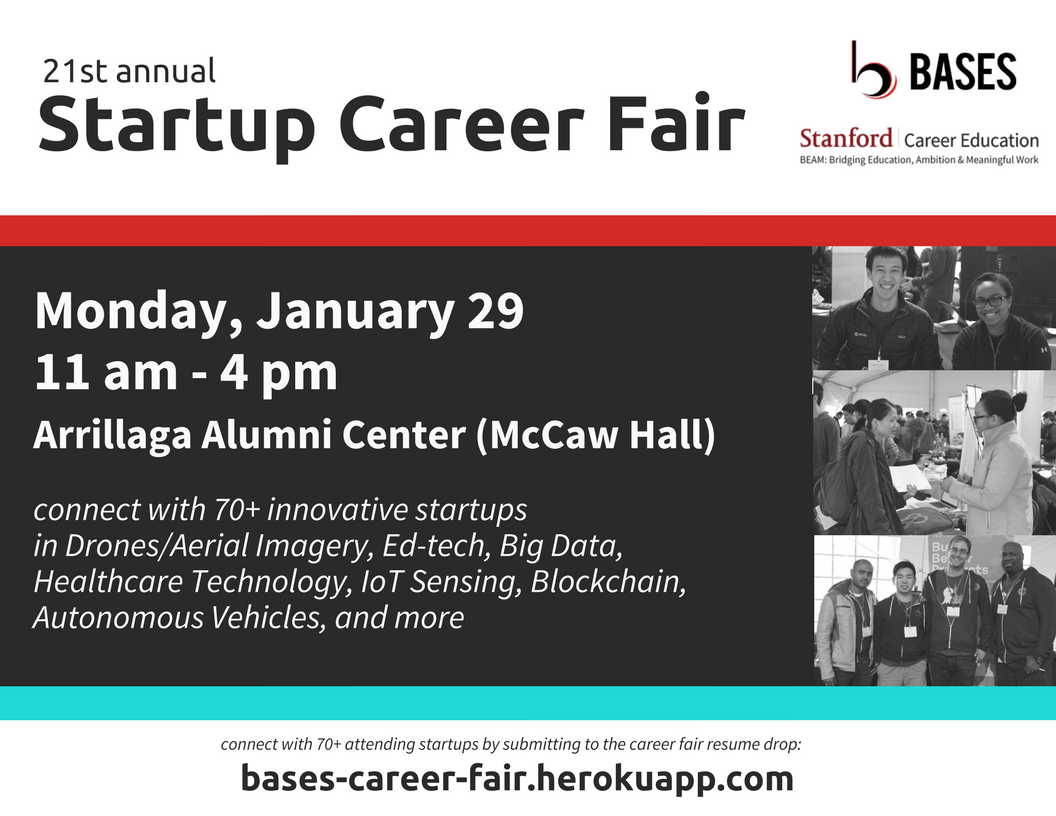 21st annual
Startup Career Fair

BASES

Stanford | Career Education
BEAM: Bridging Education, Ambition & Meaningful Work

Monday, January 29
11 am - 4 pm
Arrillaga Alumni Center (McCaw Hall)

connect with 70+ innovative startups in Drones/Aerial Imagery, Ed-tech, Big Data, Healthcare Technology, IoT Sensing, Blockchain, Autonomous Vehicles, and more

connect with 70+ attending startups by submitting to the career fair resume drop:
bases-career-fair.herokuapp.com